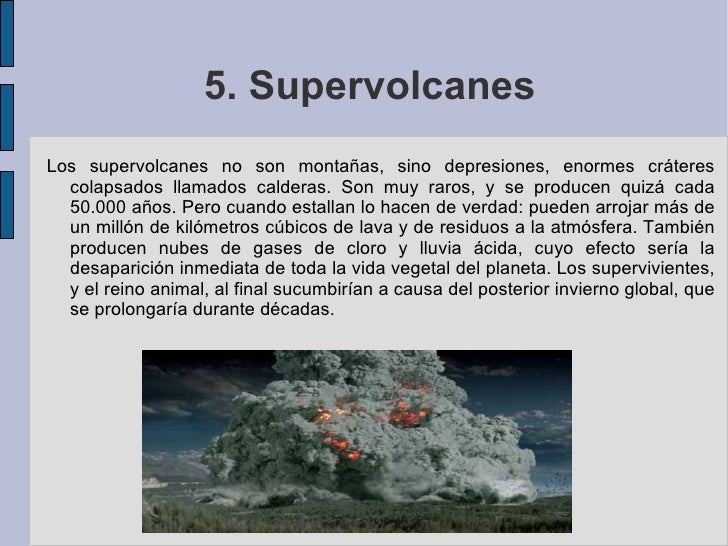 5. Supervolcanes

Los supervolcanes no son montañas, sino depresiones, enormes cráteres colapsados llamados calderas. Son muy raros, y se producen quizá cada 50.000 años. Pero cuando estallan lo hacen de verdad: pueden arrojar más de un millón de kilómetros cúbicos de lava y de residuos a la atmósfera. También producen nubes de gases de cloro y lluvia ácida, cuyo efecto sería la desaparición inmediata de toda la vida vegetal del planeta. Los supervivientes, y el reino animal, al final sucumbirían a causa del posterior invierno global, que se prolongaría durante décadas.